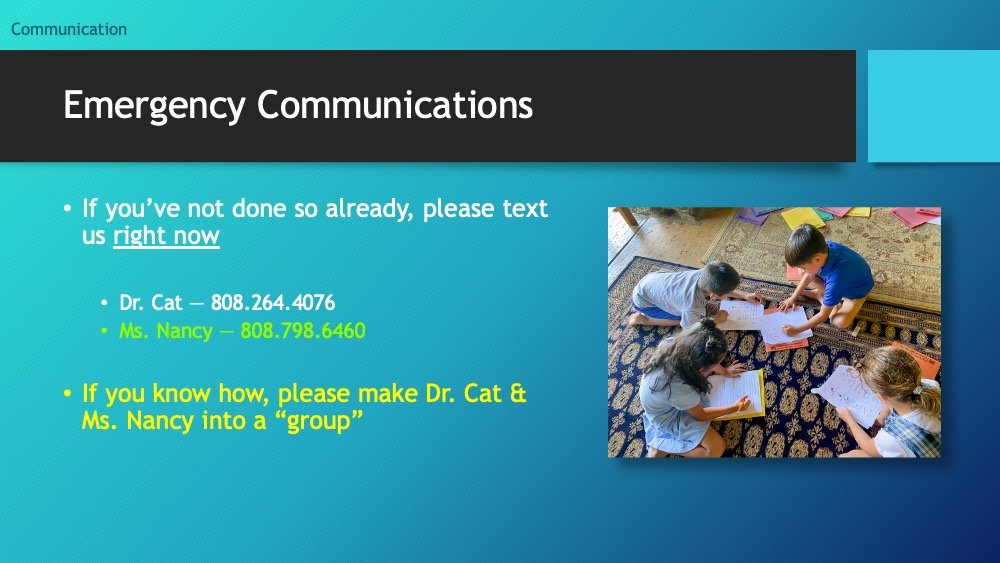 Communication

Emergency Communications

• If you've not done so already, please text us right now

• Dr. Cat — 808.264.4076
• Ms. Nancy — 808.798.6460

• If you know how, please make Dr. Cat & Ms. Nancy into a "group"